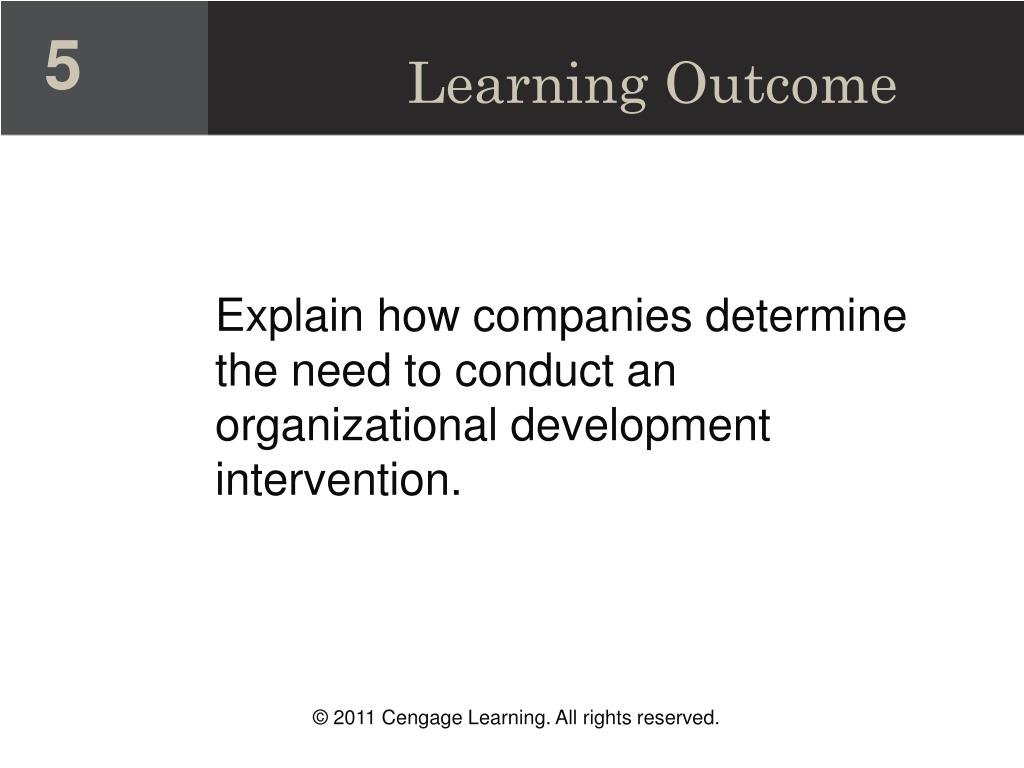 5

Learning Outcome

Explain how companies determine the need to conduct an organizational development intervention.

© 2011 Cengage Learning. All rights reserved.